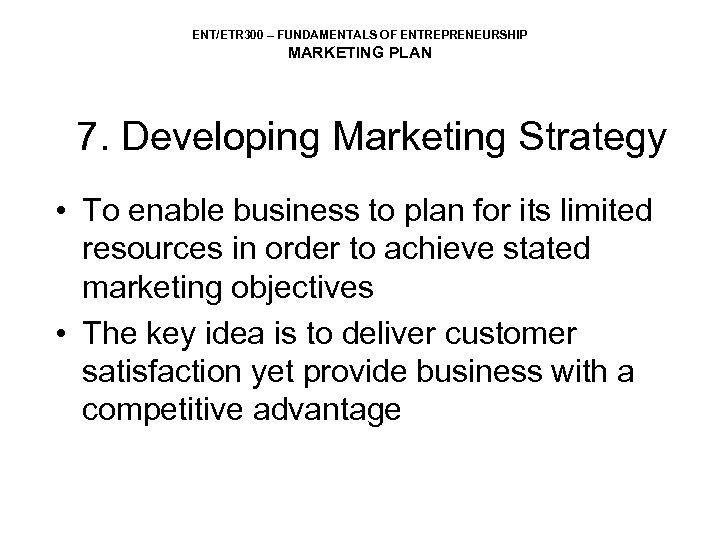 ENT/ETR300 – FUNDAMENTALS OF ENTREPRENEURSHIP
MARKETING PLAN

7. Developing Marketing Strategy

• To enable business to plan for its limited resources in order to achieve stated marketing objectives
• The key idea is to deliver customer satisfaction yet provide business with a competitive advantage